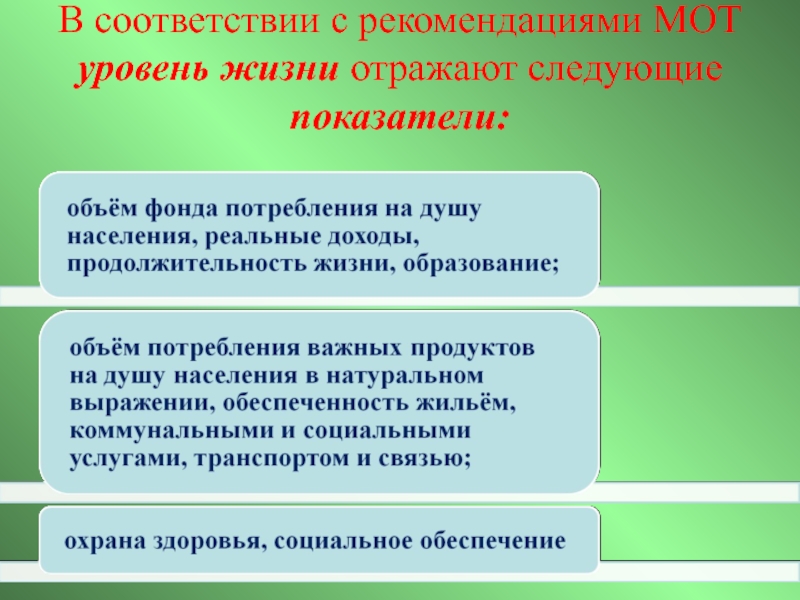 В соответствии с рекомендациями МОТ уровень жизни отражают следующие показатели:

объём фонда потребления на душу населения, реальные доходы, продолжительность жизни, образование;

объём потребления важных продуктов на душу населения в натуральном выражении, обеспеченность жильём, коммунальными и социальными услугами, транспортом и связью;

охрана здоровья, социальное обеспечение